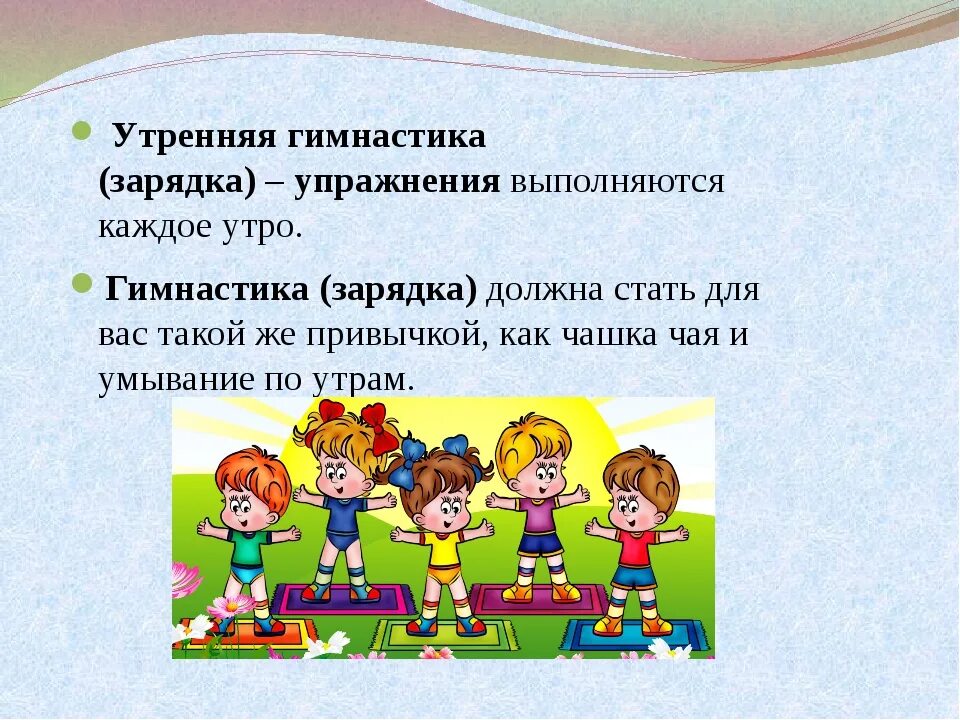 Утренняя гимнастика (зарядка) – упражнения выполняются каждое утро.

Гимнастика (зарядка) должна стать для вас такой же привычкой, как чашка чая и умывание по утрам.